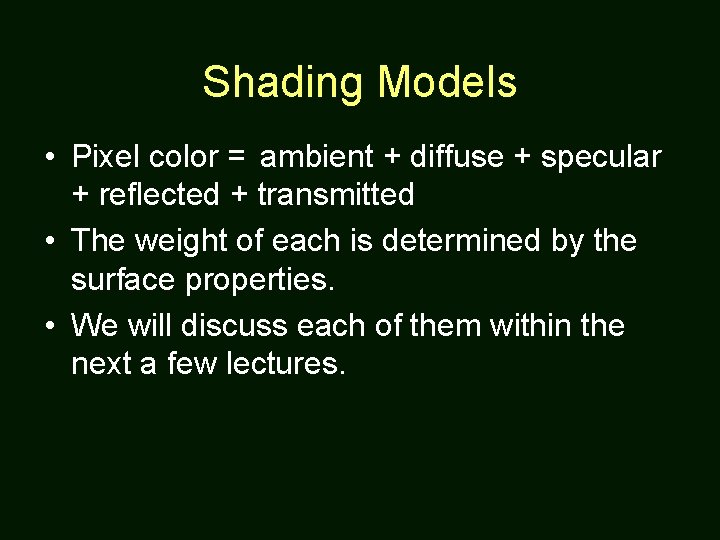 Shading Models

• Pixel color = ambient + diffuse + specular + reflected + transmitted

• The weight of each is determined by the surface properties.

• We will discuss each of them within the next a few lectures.